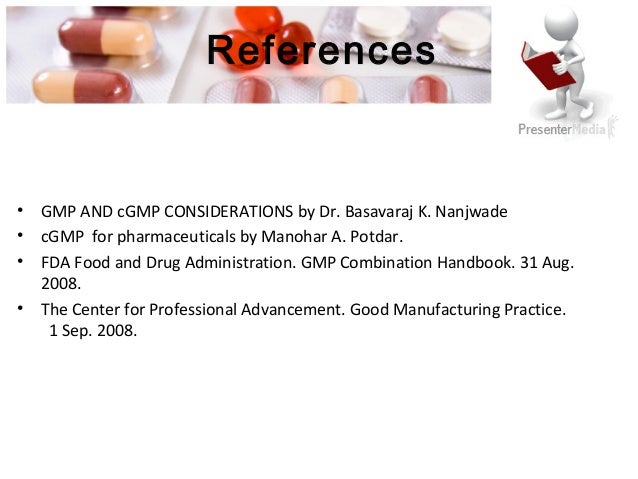 References

PresenterMedia

• GMP AND cGMP CONSIDERATIONS by Dr. Basavaraj K. Nanjwade
• cGMP for pharmaceuticals by Manohar A. Potdar.
• FDA Food and Drug Administration. GMP Combination Handbook. 31 Aug. 2008.
• The Center for Professional Advancement. Good Manufacturing Practice. 1 Sep. 2008.